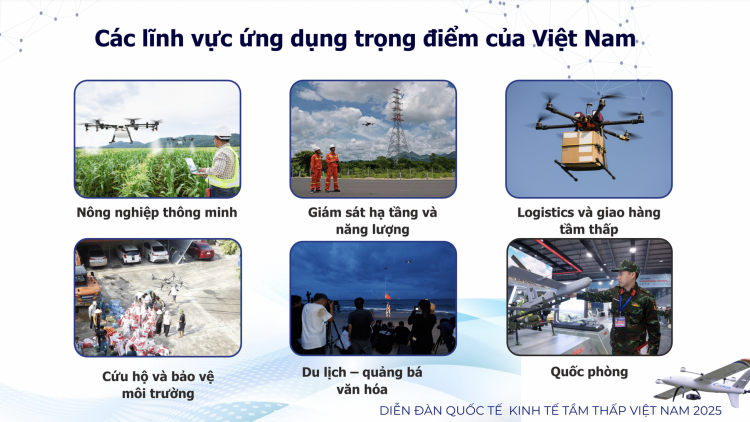 Các lĩnh vực ứng dụng trọng điểm của Việt Nam

Nông nghiệp thông minh

Giám sát hạ tầng và năng lượng

Logistics và giao hàng tầm thấp

Cứu hộ và bảo vệ môi trường

Du lịch – quảng bá văn hóa

Quốc phòng

DIỄN ĐÀN QUỐC TẾ KINH TẾ TẦM THẤP VIỆT NAM 2025